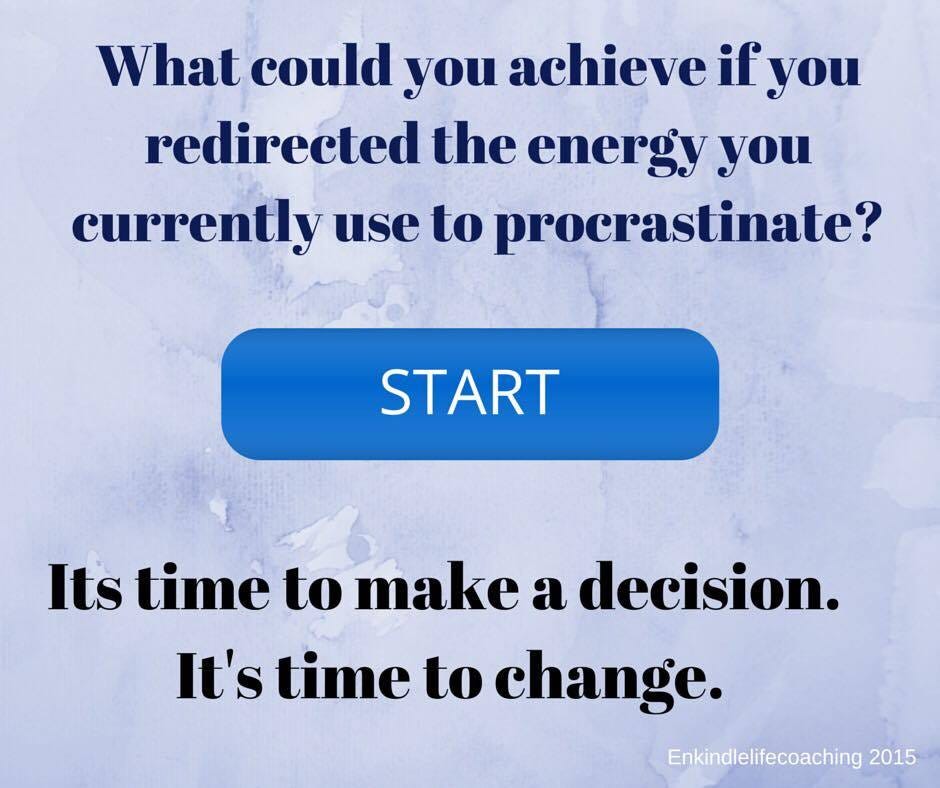 What could you achieve if you redirected the energy you currently use to procrastinate?

START

Its time to make a decision.
It's time to change.

Enkindlelifecoaching 2015